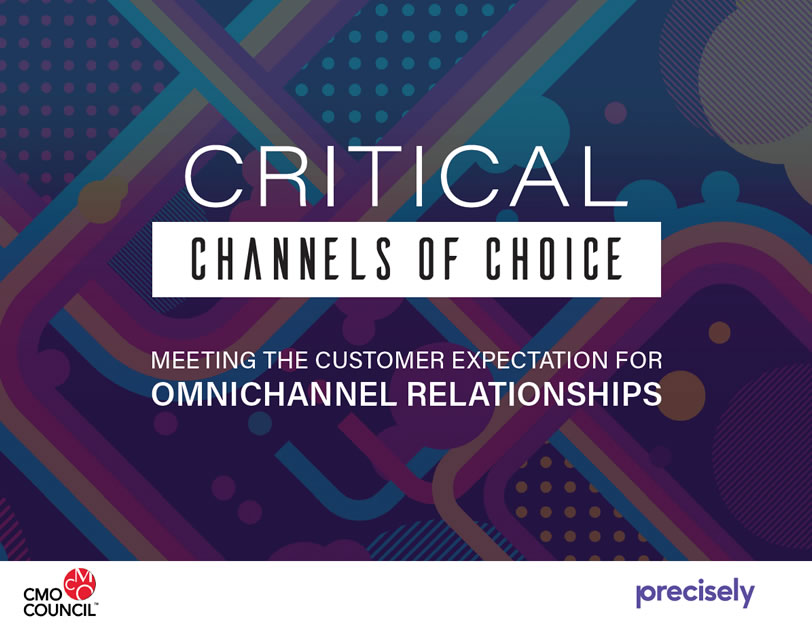 CRITICAL
CHANNELS OF CHOICE

MEETING THE CUSTOMER EXPECTATION FOR
OMNICHANNEL RELATIONSHIPS

CMO COUNCIL™

precisely